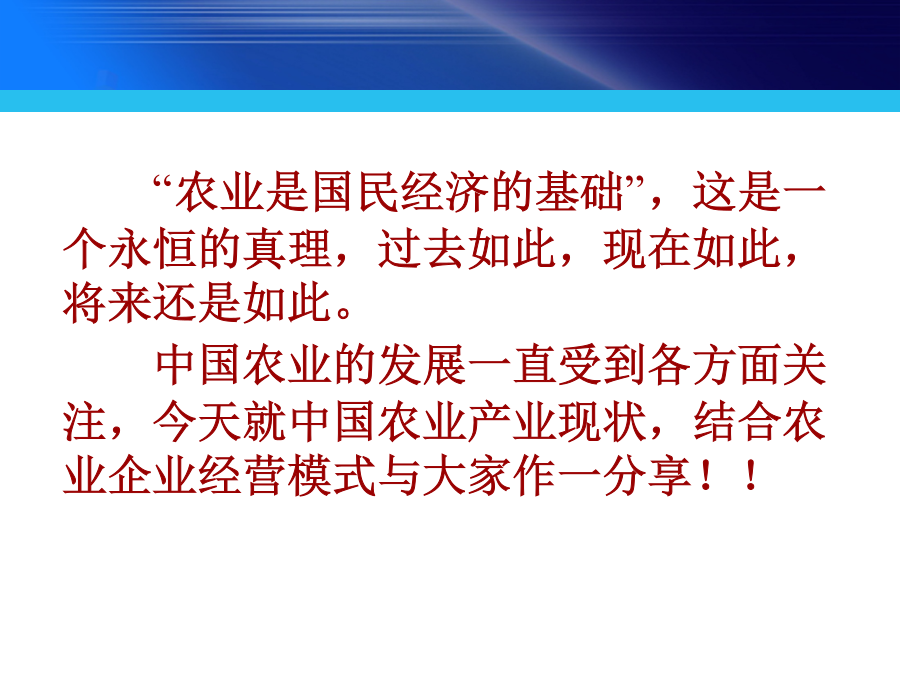 “农业是国民经济的基础”，这是一个永恒的真理，过去如此，现在如此，将来还是如此。

中国农业的发展一直受到各方面关注，今天就中国农业产业现状，结合农业企业经营模式与大家作一分享！！